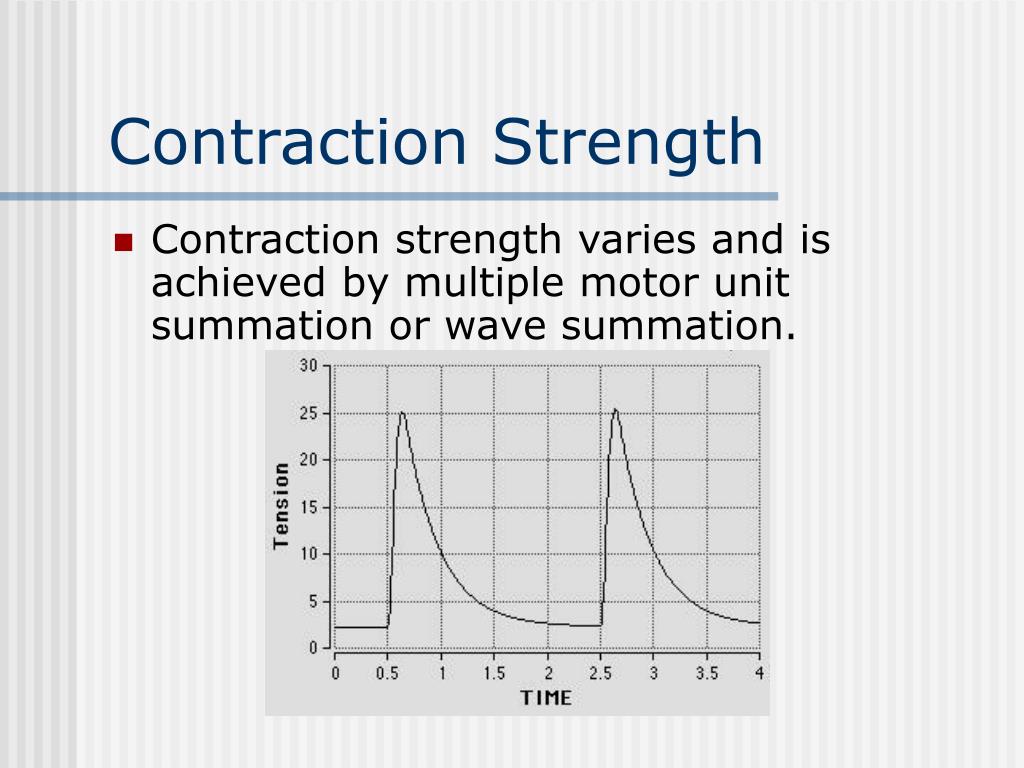 Contraction Strength

Contraction strength varies and is achieved by multiple motor unit summation or wave summation.

30
25
20
15
10
5
0
Tension
0 0.5 1 1.5 2 2.5 3 3.5 4
TIME